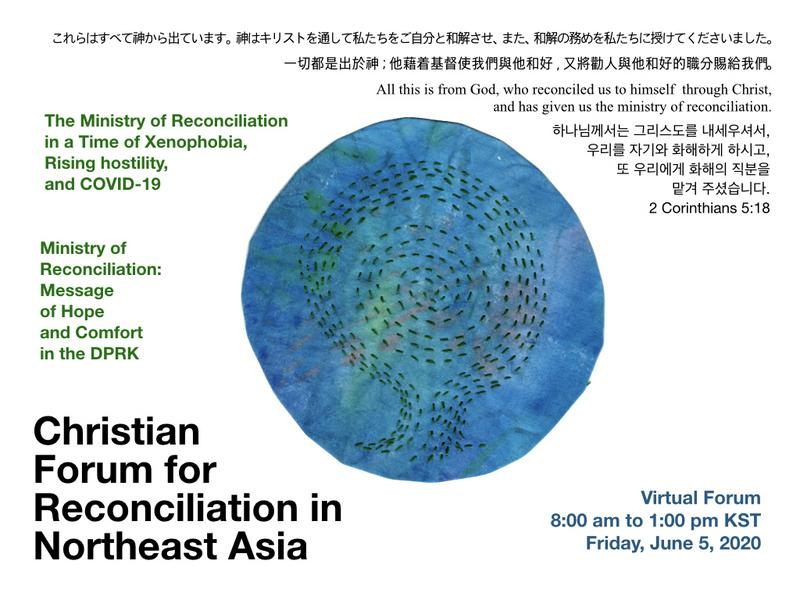 これらはすべて神から出ています。神はキリストを通して私たちをご自分と和解させ、また、和解の務めを私たちに授けてくださいました。

一切都是出於神；他藉着基督使我們與他和好，又將勸人與他和好的職分賜給我們。

All this is from God, who reconciled us to himself through Christ, and has given us the ministry of reconciliation.

하나님께서는 그리스도를 내세우셔서, 우리를 자기와 화해하게 하시고, 또 우리에게 화해의 직분을 맡겨 주셨습니다.
2 Corinthians 5:18

The Ministry of Reconciliation in a Time of Xenophobia, Rising hostility, and COVID-19

Ministry of Reconciliation: Message of Hope and Comfort in the DPRK

Christian Forum for Reconciliation in Northeast Asia

Virtual Forum
8:00 am to 1:00 pm KST
Friday, June 5, 2020